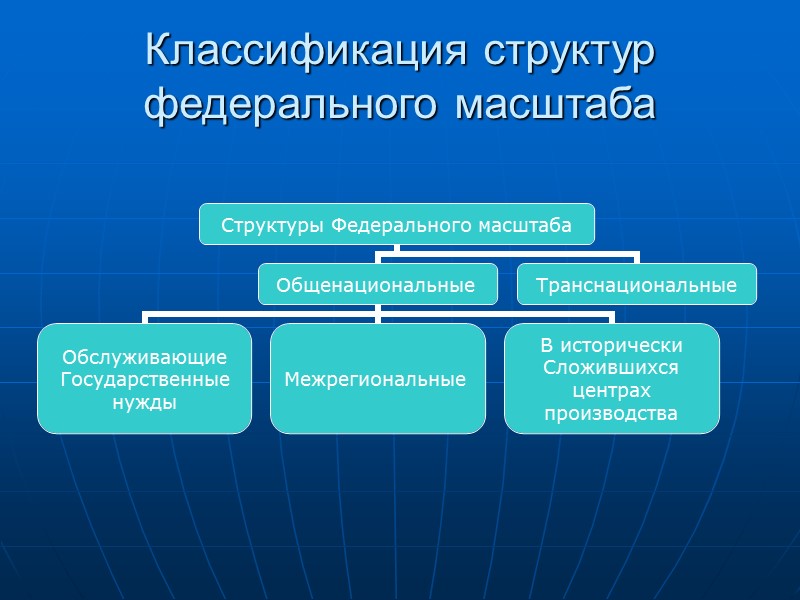 Классификация структур федерального масштаба

Структуры Федерального масштаба

Общенациональные

Транснациональные

Обслуживающие Государственные нужды

Межрегиональные

В исторически Сложившихся центрах производства